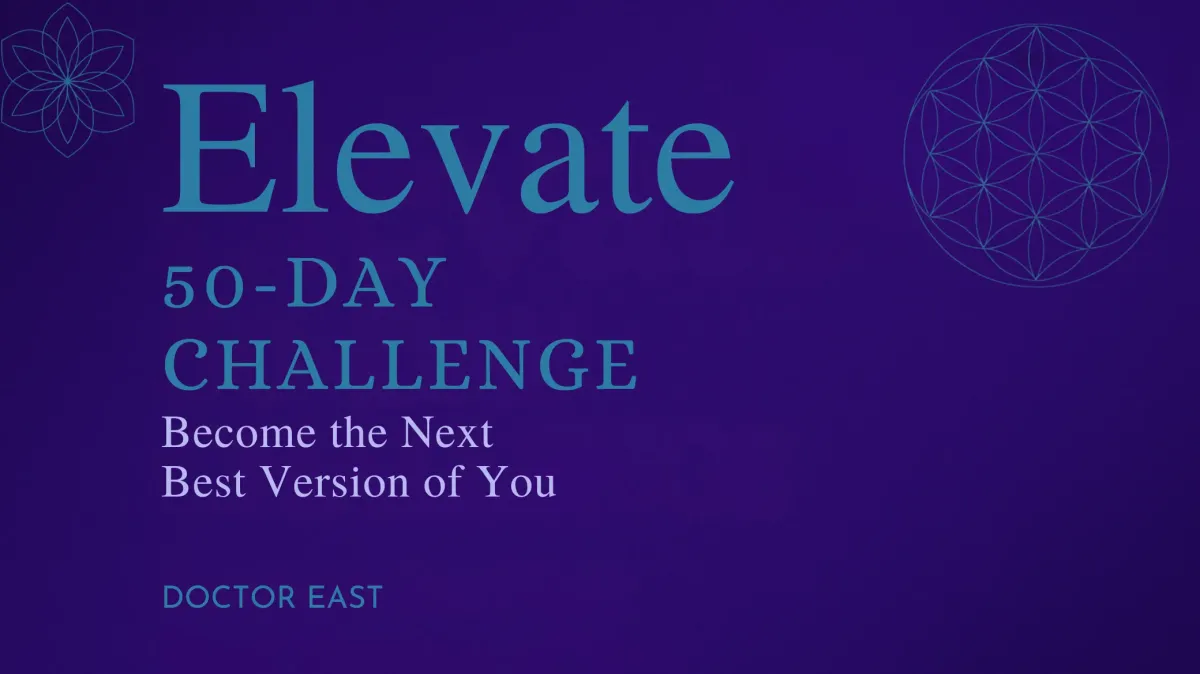 Elevate

50-DAY CHALLENGE

Become the Next Best Version of You

DOCTOR EAST